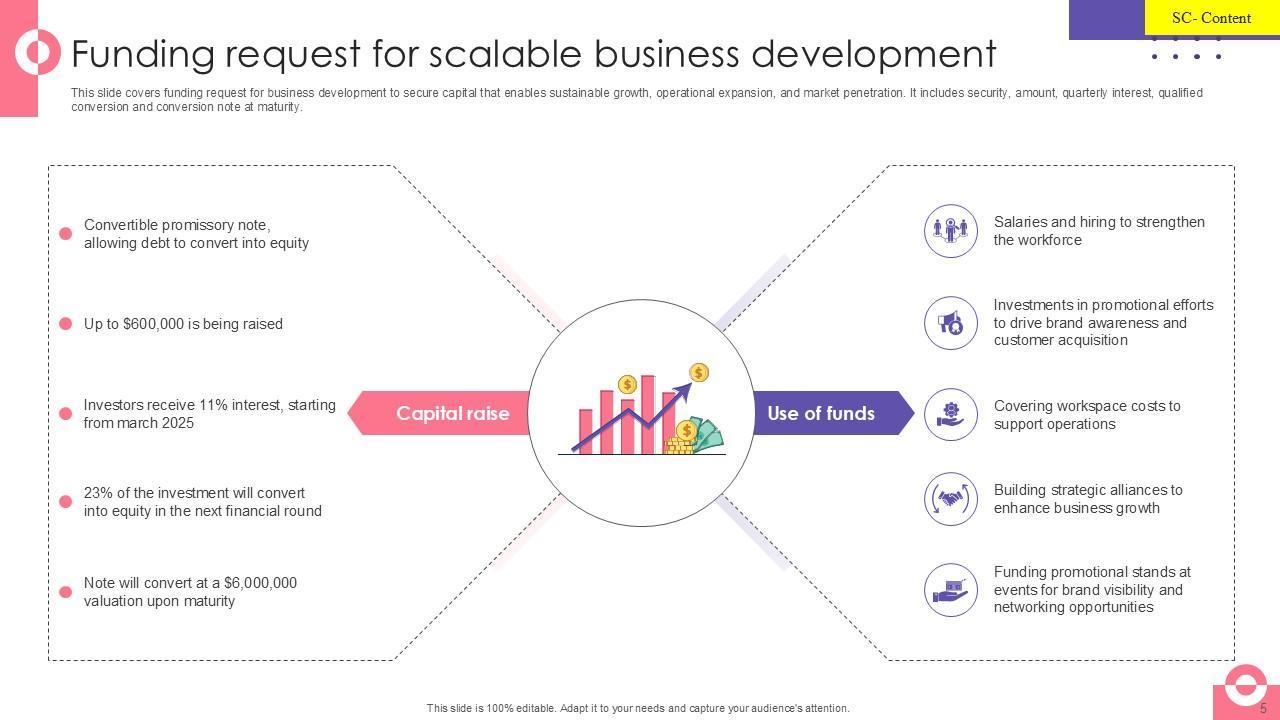 SC- Content

Funding request for scalable business development

This slide covers funding request for business development to secure capital that enables sustainable growth, operational expansion, and market penetration. It includes security, amount, quarterly interest, qualified conversion and conversion note at maturity.

Convertible promissory note, allowing debt to convert into equity

Up to $600,000 is being raised

Investors receive 11% interest, starting from march 2025

23% of the investment will convert into equity in the next financial round

Note will convert at a $6,000,000 valuation upon maturity

Capital raise

Use of funds

Salaries and hiring to strengthen the workforce

Investments in promotional efforts to drive brand awareness and customer acquisition

Covering workspace costs to support operations

Building strategic alliances to enhance business growth

Funding promotional stands at events for brand visibility and networking opportunities

This slide is 100% editable. Adapt it to your needs and capture your audience's attention.

5